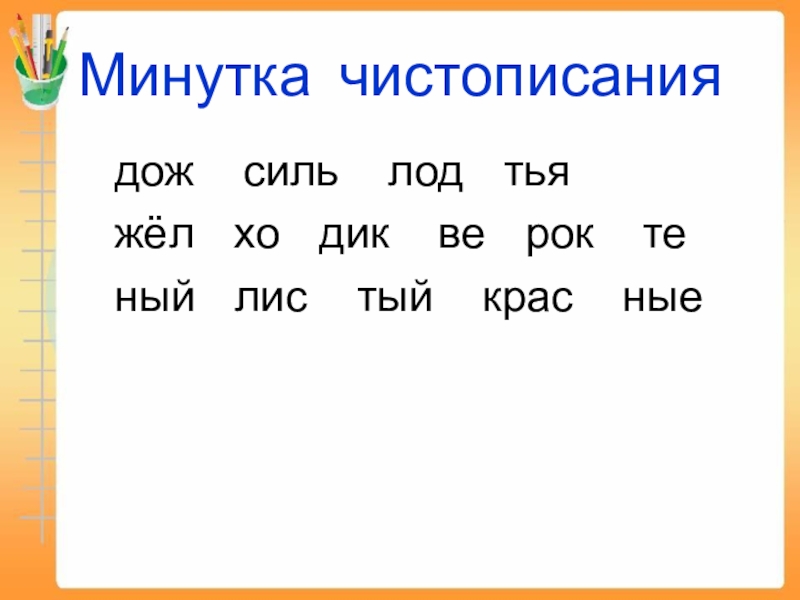 Минутка чистописания

дож   силь   лод   тья
жёл   хо   дик   ве   рок   те
ный   лис   тый   крас   ные